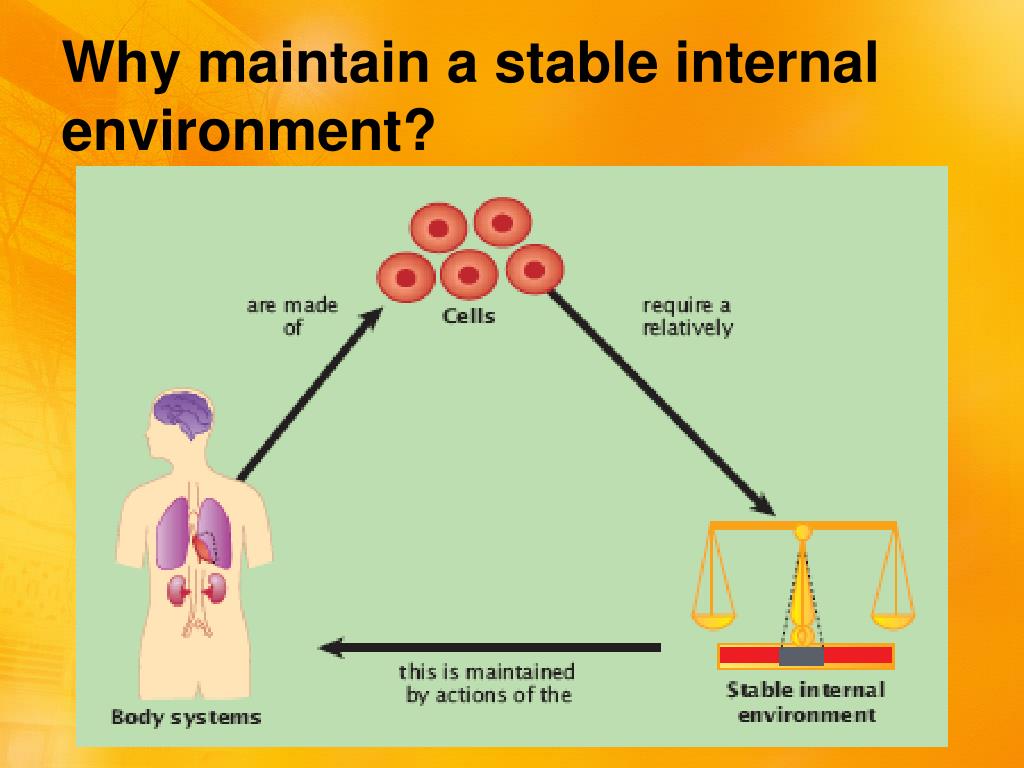 Why maintain a stable internal environment?

are made of

Cells

require a relatively

Stable internal environment

this is maintained by actions of the

Body systems